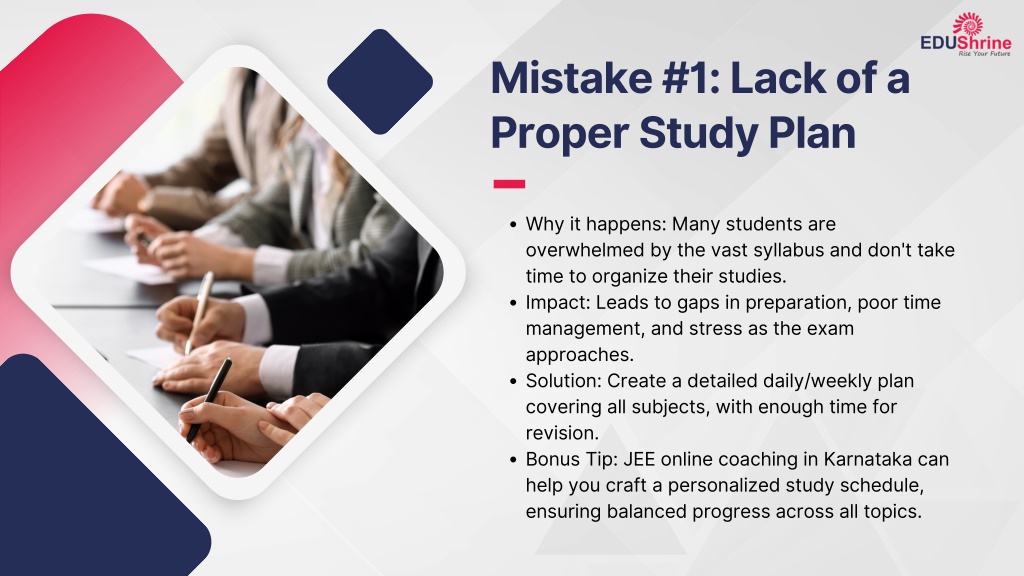 EDUShrine
Rise Your Future

Mistake #1: Lack of a Proper Study Plan

- Why it happens: Many students are overwhelmed by the vast syllabus and don't take time to organize their studies.
- Impact: Leads to gaps in preparation, poor time management, and stress as the exam approaches.
- Solution: Create a detailed daily/weekly plan covering all subjects, with enough time for revision.
- Bonus Tip: JEE online coaching in Karnataka can help you craft a personalized study schedule, ensuring balanced progress across all topics.